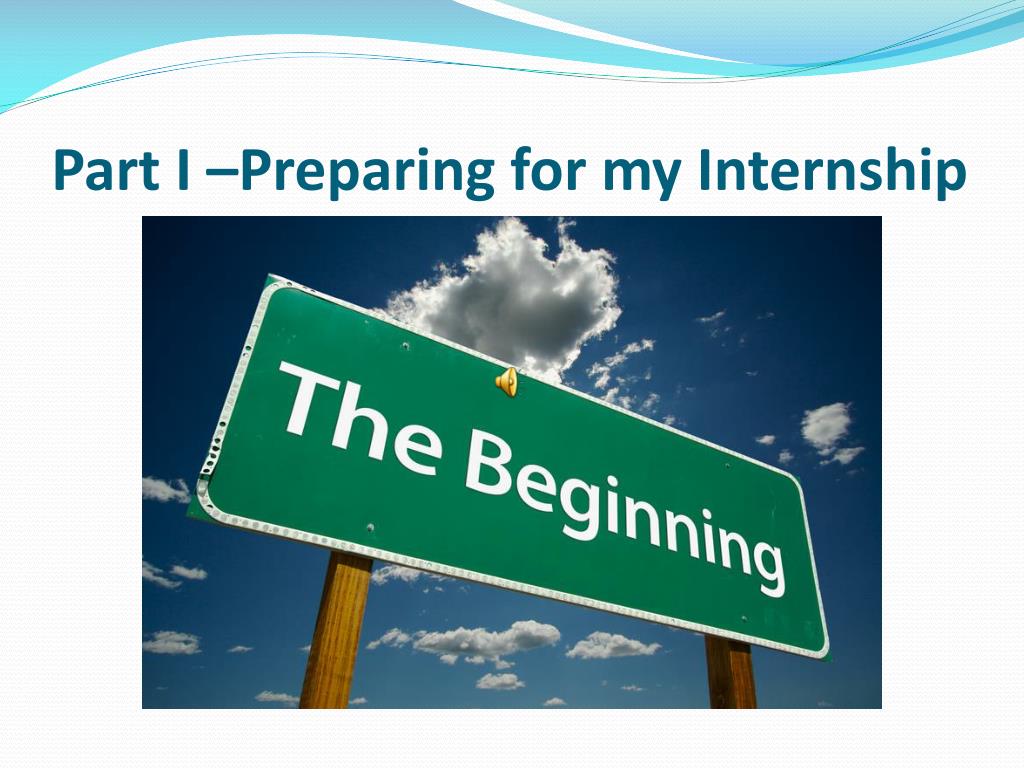 Part I –Preparing for my Internship

The Beginning